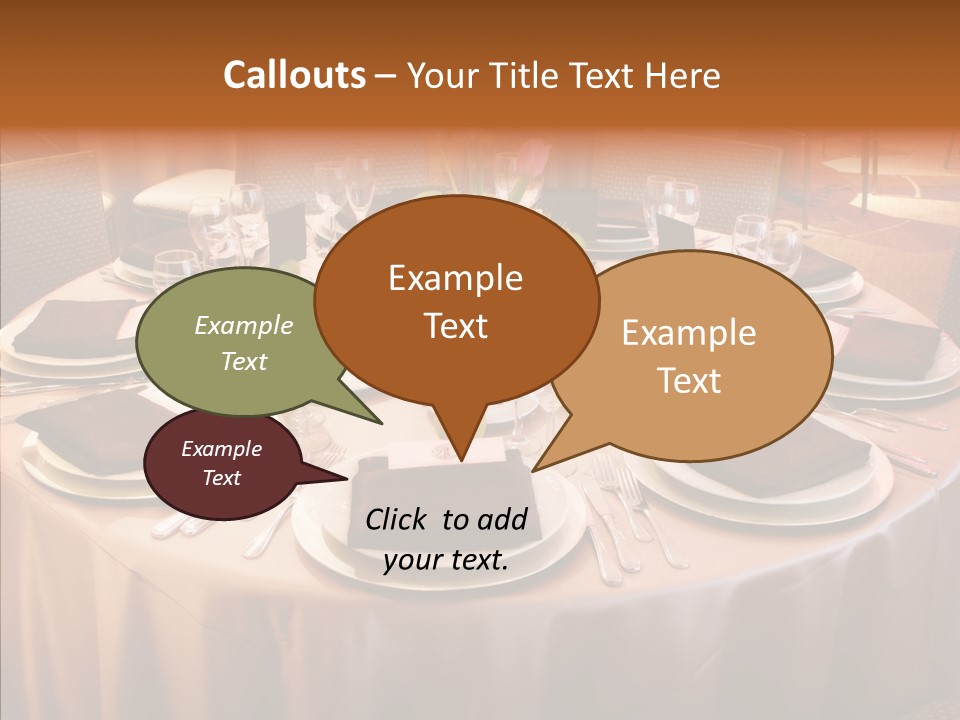 Callouts – Your Title Text Here

Example Text

Example Text

Example Text

Example Text

Click to add your text.